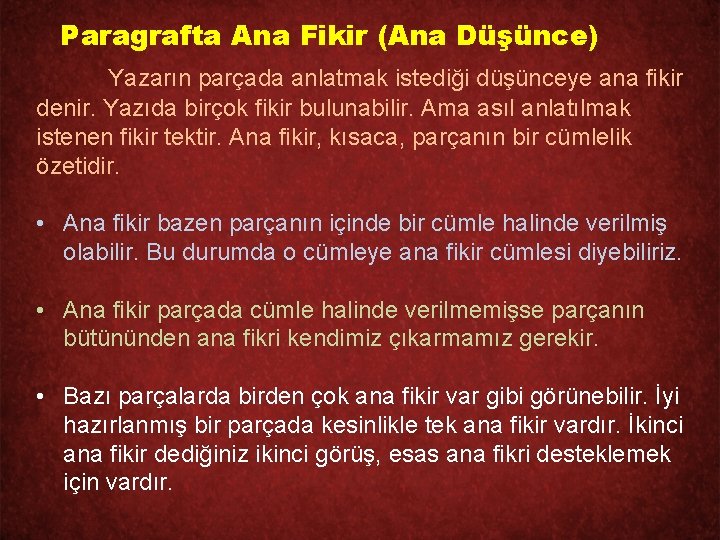 Paragrafta Ana Fikir (Ana Düşünce)

Yazarın parçada anlatmak istediği düşünceye ana fikir denir. Yazıda birçok fikir bulunabilir. Ama asıl anlatılmak istenen fikir tektir. Ana fikir, kısaca, parçanın bir cümlelik özetidir.

• Ana fikir bazen parçanın içinde bir cümle halinde verilmiş olabilir. Bu durumda o cümleye ana fikir cümlesi diyebiliriz.

• Ana fikir parçada cümle halinde verilmemişse parçanın bütününden ana fikri kendimiz çıkarmamız gerekir.

• Bazı parçalarda birden çok ana fikir var gibi görünebilir. İyi hazırlanmış bir parçada kesinlikle tek ana fikir vardır. İkinci ana fikir dediğiniz ikinci görüş, esas ana fikri desteklemek için vardır.